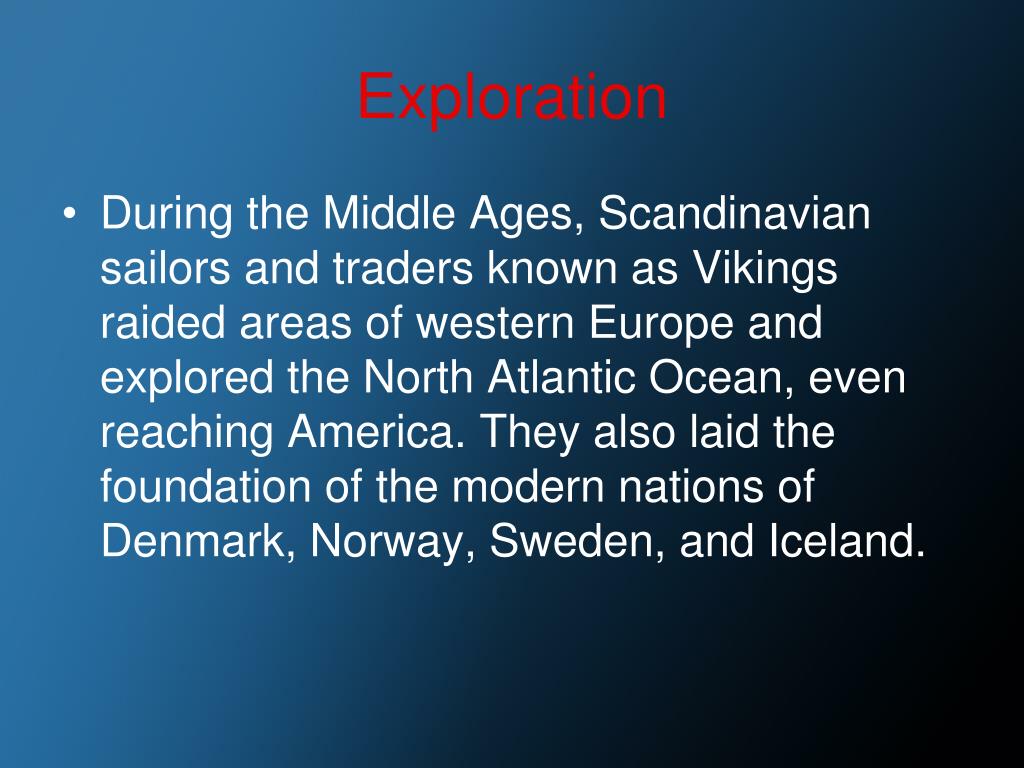 Exploration

• During the Middle Ages, Scandinavian sailors and traders known as Vikings raided areas of western Europe and explored the North Atlantic Ocean, even reaching America. They also laid the foundation of the modern nations of Denmark, Norway, Sweden, and Iceland.